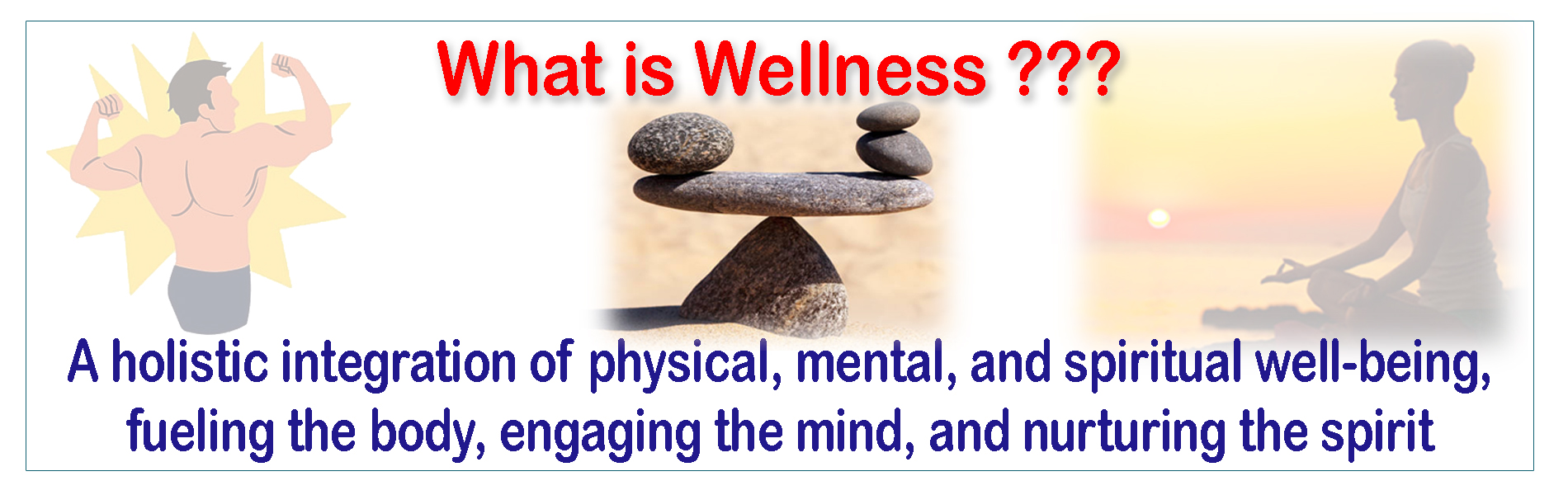 What is Wellness ???

A holistic integration of physical, mental, and spiritual well-being, fueling the body, engaging the mind, and nurturing the spirit